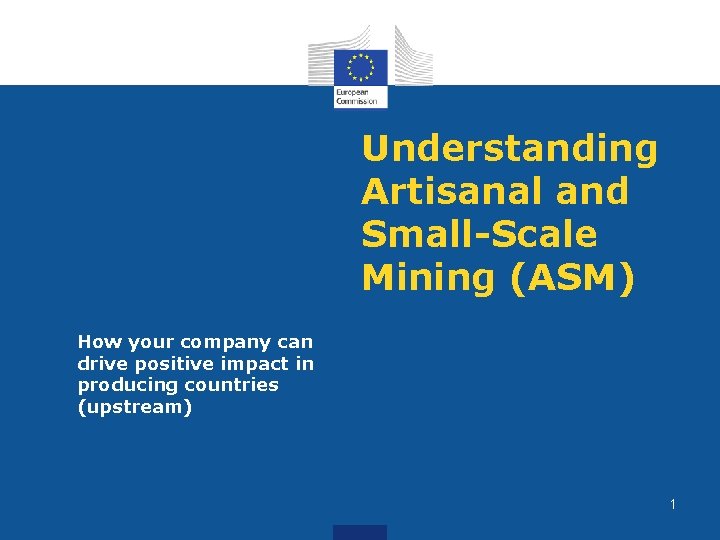 European Commission

Understanding Artisanal and Small-Scale Mining (ASM)

How your company can drive positive impact in producing countries (upstream)

1